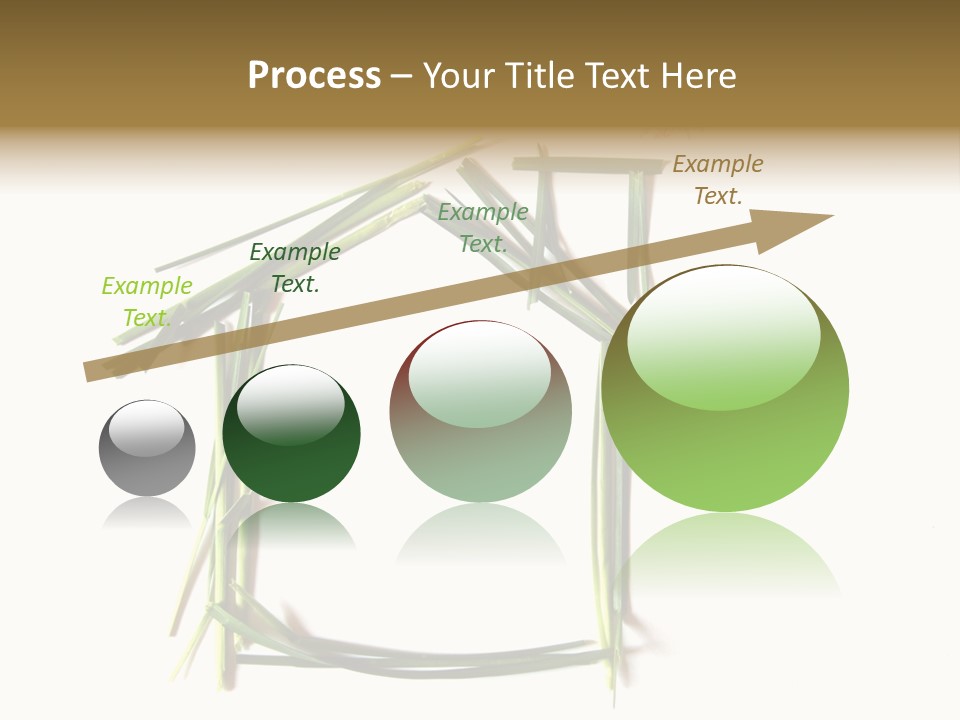 Process – Your Title Text Here

Example Text.

Example Text.

Example Text.

Example Text.